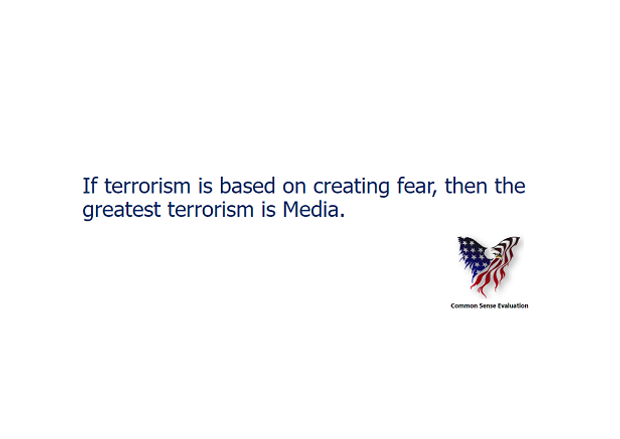 If terrorism is based on creating fear, then the greatest terrorism is Media.

Common Sense Evaluation